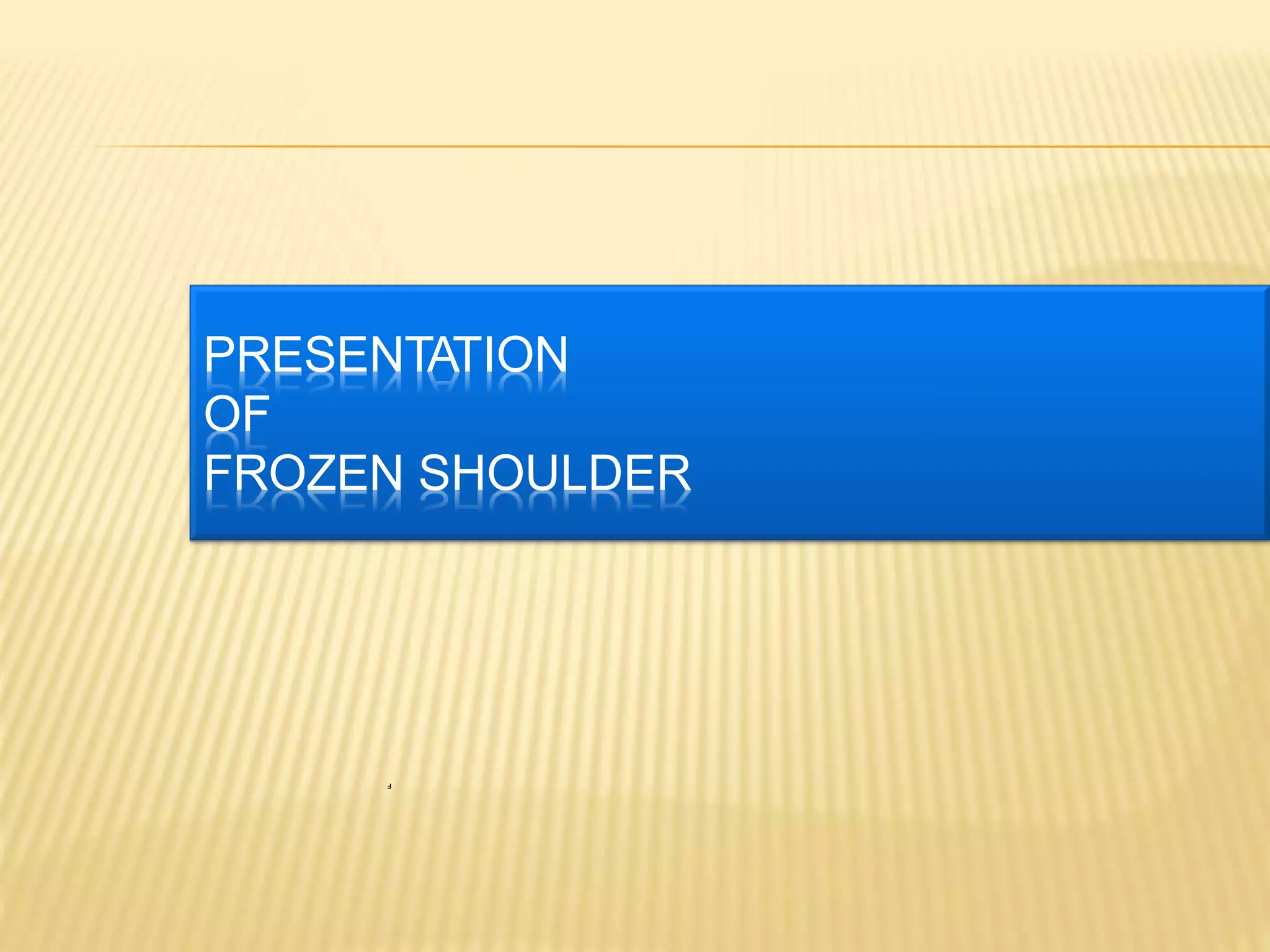 PRESENTATION
OF
FROZEN SHOULDER